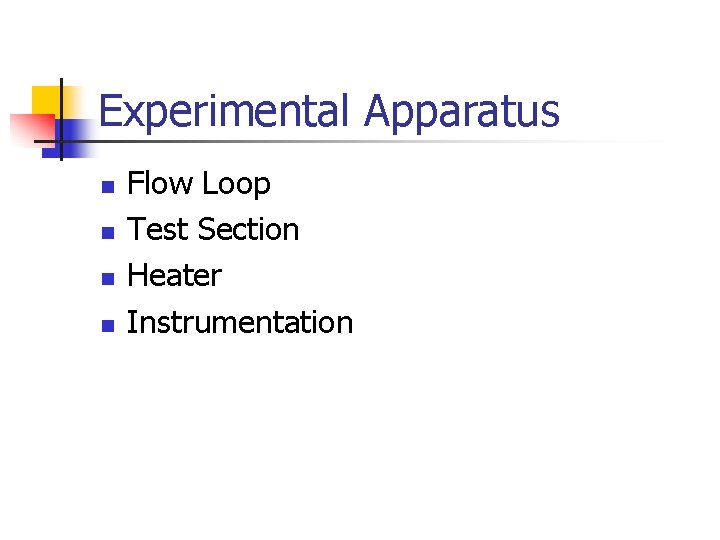 Experimental Apparatus

- Flow Loop
- Test Section
- Heater
- Instrumentation